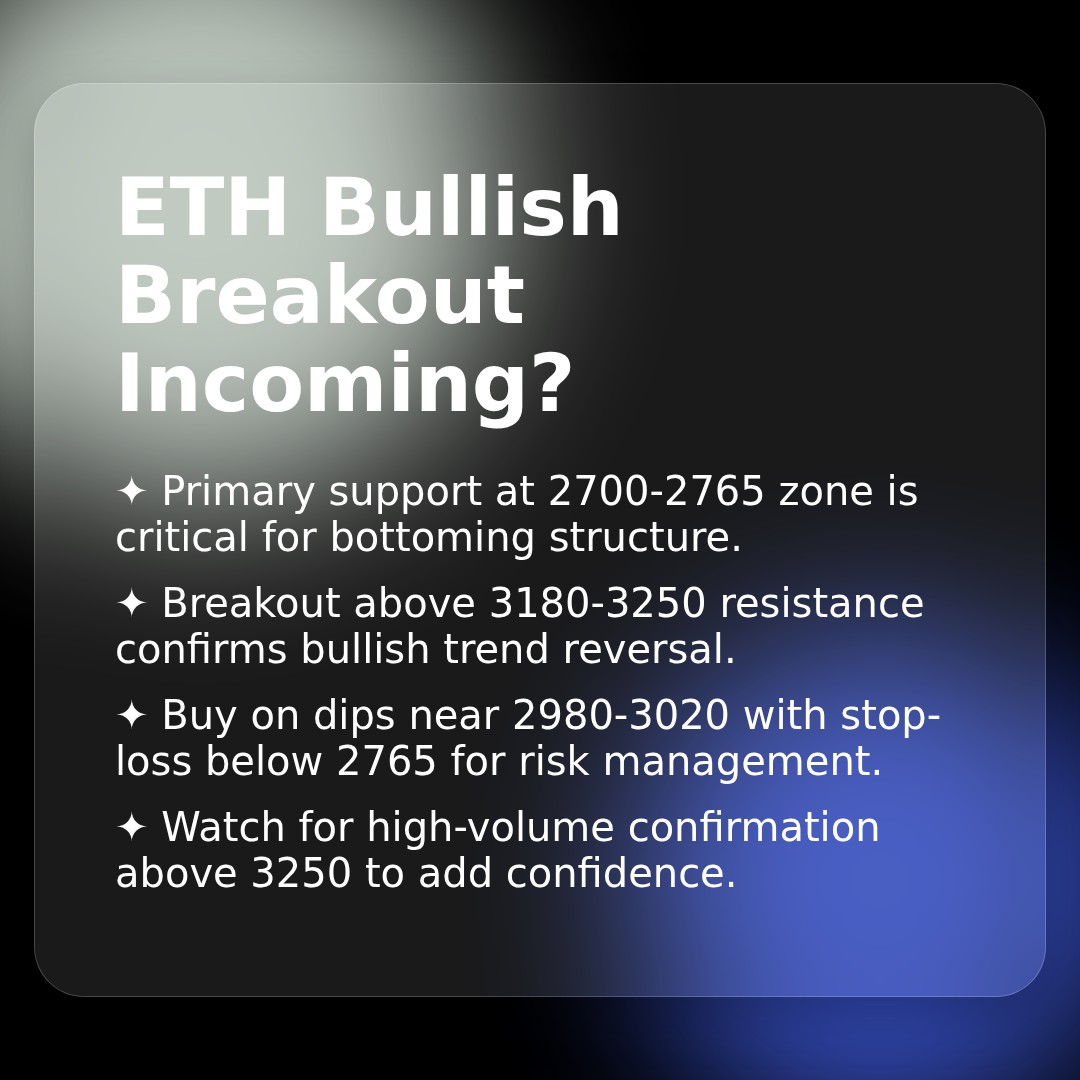 ETH Bullish Breakout Incoming?

✦ Primary support at 2700-2765 zone is critical for bottoming structure.

✦ Breakout above 3180-3250 resistance confirms bullish trend reversal.

✦ Buy on dips near 2980-3020 with stop-loss below 2765 for risk management.

✦ Watch for high-volume confirmation above 3250 to add confidence.